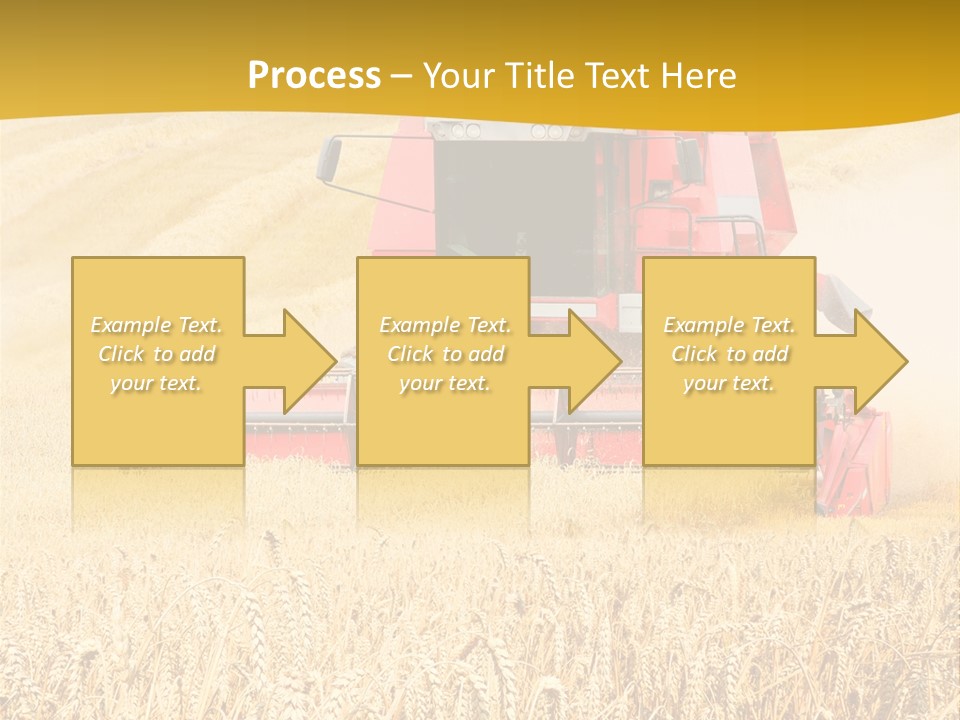 Process – Your Title Text Here

Example Text. Click to add your text.

Example Text. Click to add your text.

Example Text. Click to add your text.